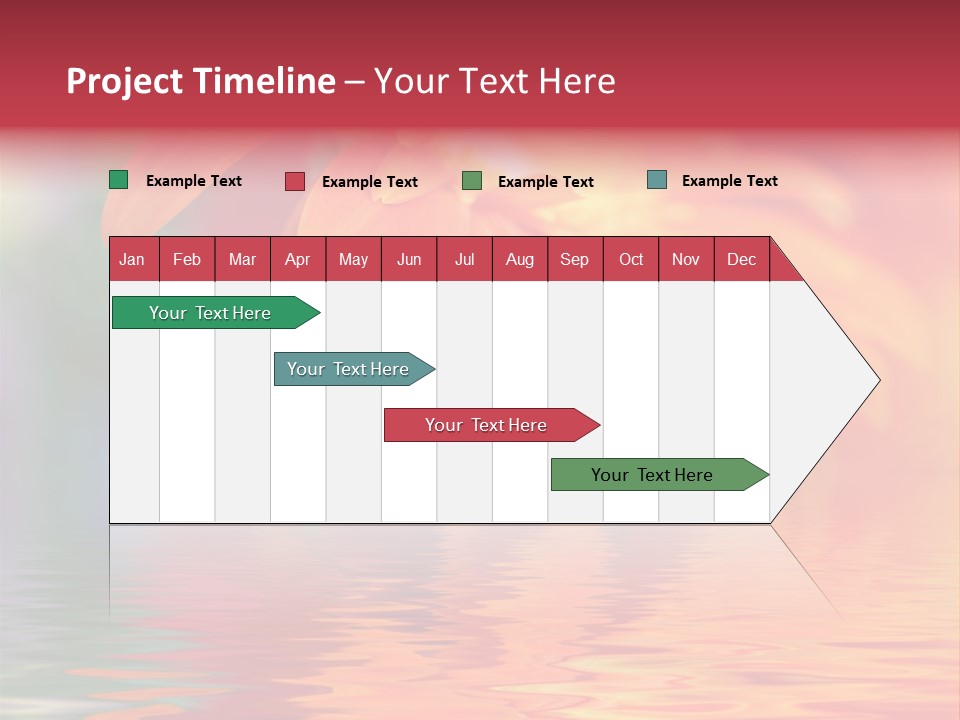 Project Timeline – Your Text Here

Example Text
Example Text
Example Text
Example Text

| Jan | Feb | Mar | Apr | May | Jun | Jul | Aug | Sep | Oct | Nov | Dec |
|---|---|---|---|---|---|---|---|---|---|---|---|

Your Text Here

Your Text Here

Your Text Here

Your Text Here